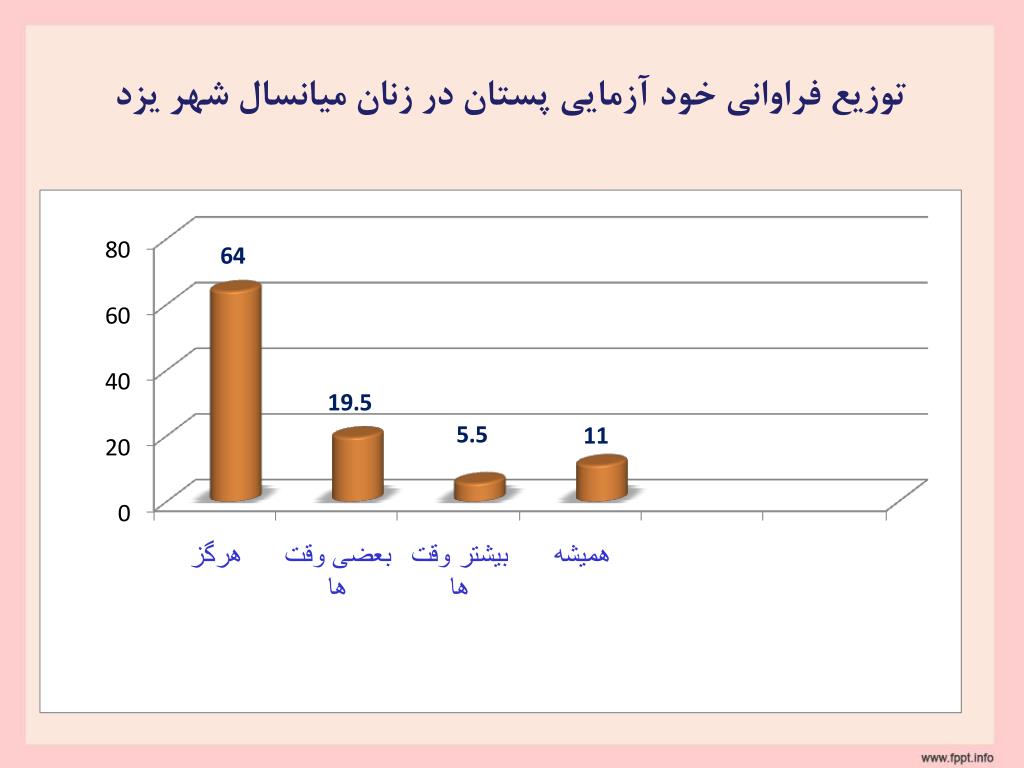 توزیع فراوانی خود آزمایی پستان در زنان میانسال شهر یزد

80
60
40
20
0

64
19.5
5.5
11

هرگز
بعضی وقت ها
بیشتر وقت ها
همیشه

www.fppt.info